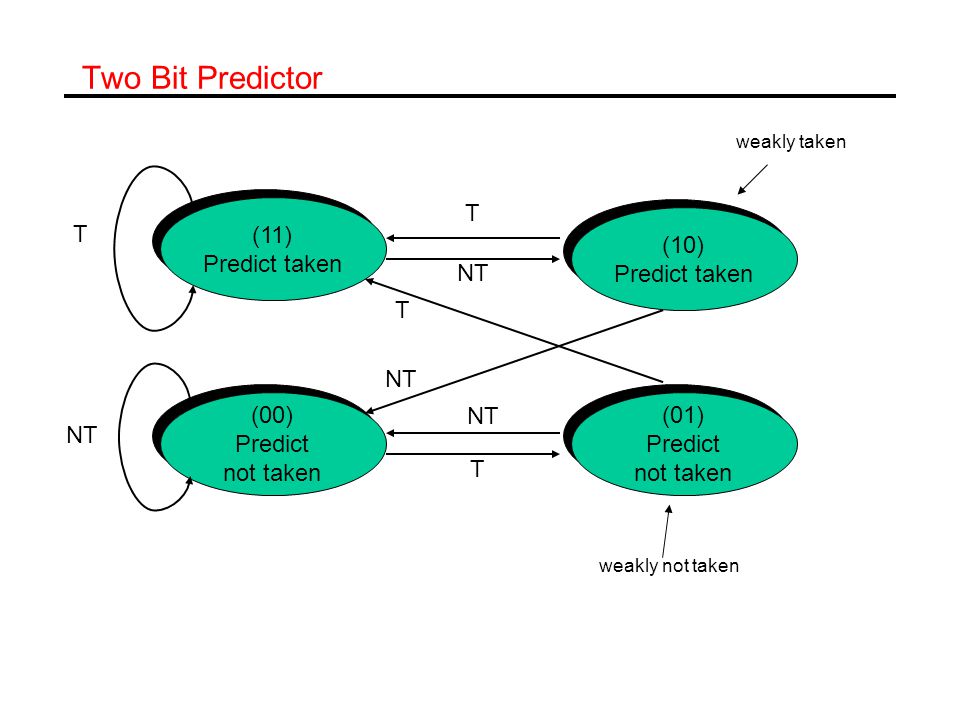 Two Bit Predictor

weakly taken

T

(11)
Predict taken

T

NT

(10)
Predict taken

T

NT

NT

(00)
Predict
not taken

NT

T

(01)
Predict
not taken

weakly not taken